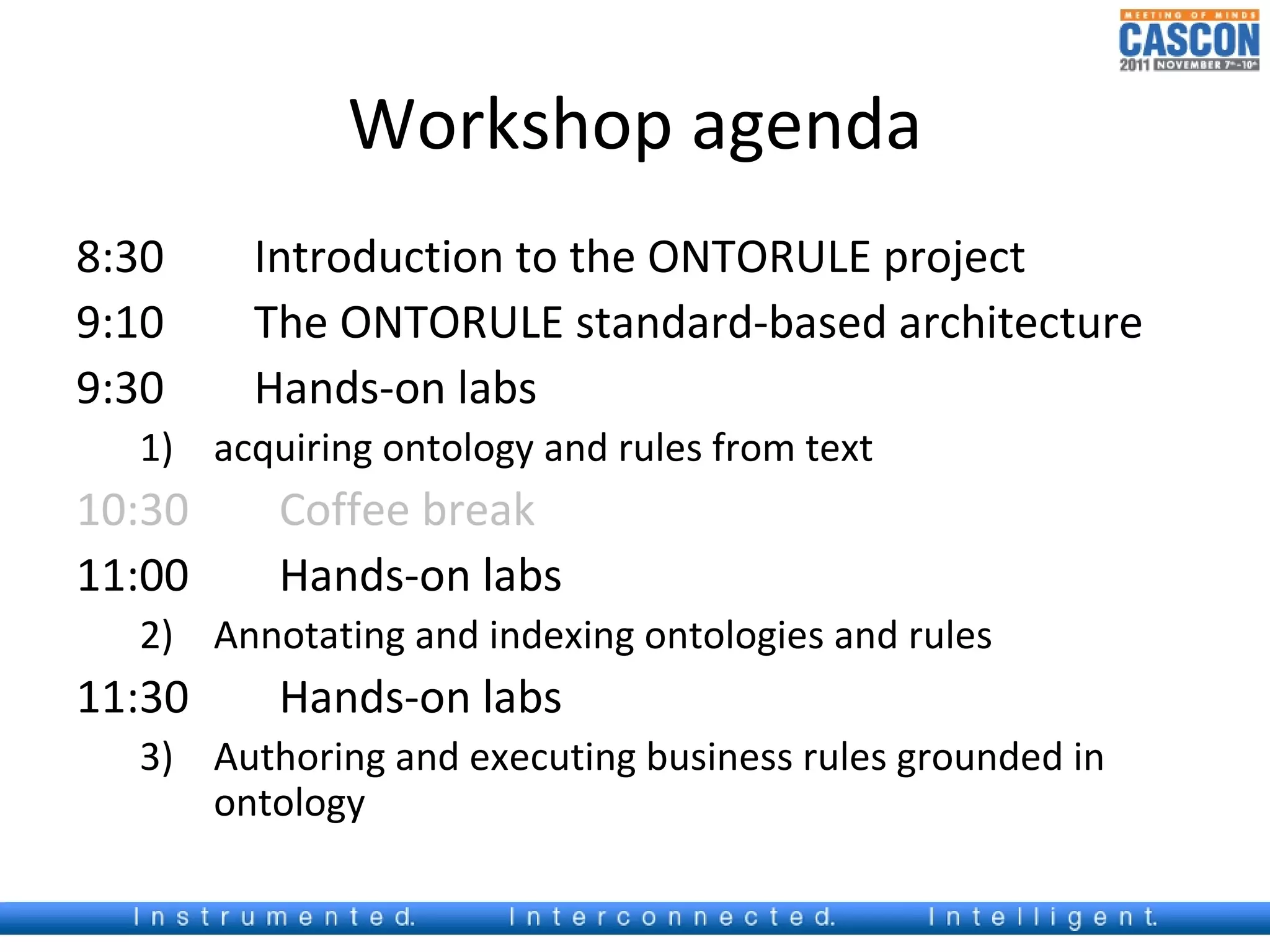 MEETING OF MINDS
CASCON
2011 NOVEMBER 7th-10th

Workshop agenda

8:30 Introduction to the ONTORULE project

9:10 The ONTORULE standard-based architecture

9:30 Hands-on labs

1) acquiring ontology and rules from text

10:30 Coffee break

11:00 Hands-on labs

2) Annotating and indexing ontologies and rules

11:30 Hands-on labs

3) Authoring and executing business rules grounded in ontology

Instrumented. Interconnected. Intelligent.